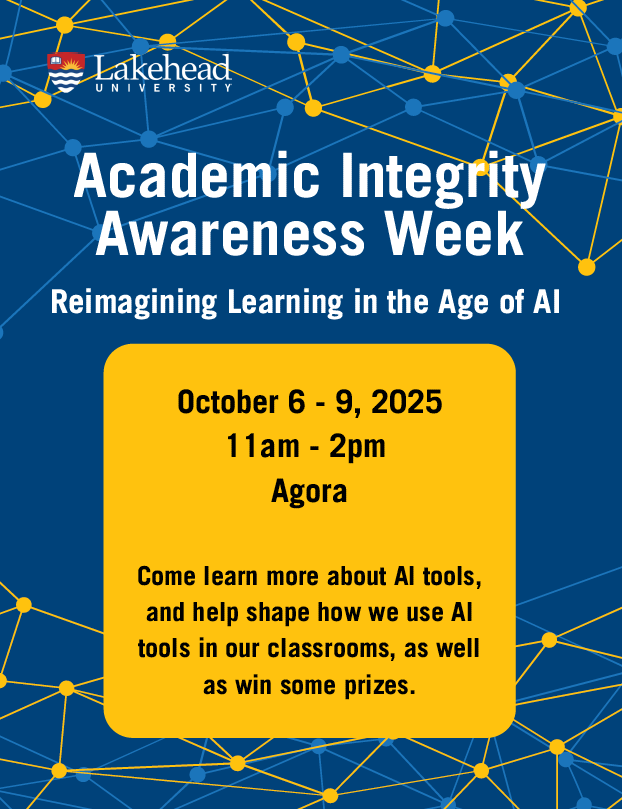 Lakehead
UNIVERSITY

Academic Integrity Awareness Week

Reimagining Learning in the Age of AI

October 6 - 9, 2025
11am - 2pm
Agora

Come learn more about AI tools, and help shape how we use AI tools in our classrooms, as well as win some prizes.